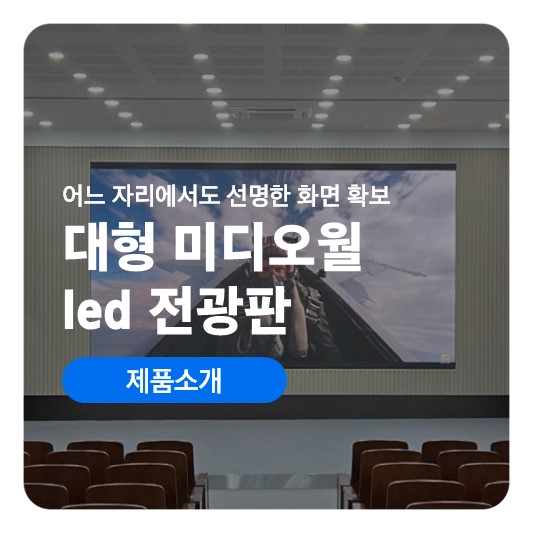 어느 자리에서도 선명한 화면 확보

대형 미디오월
led 전광판

제품소개